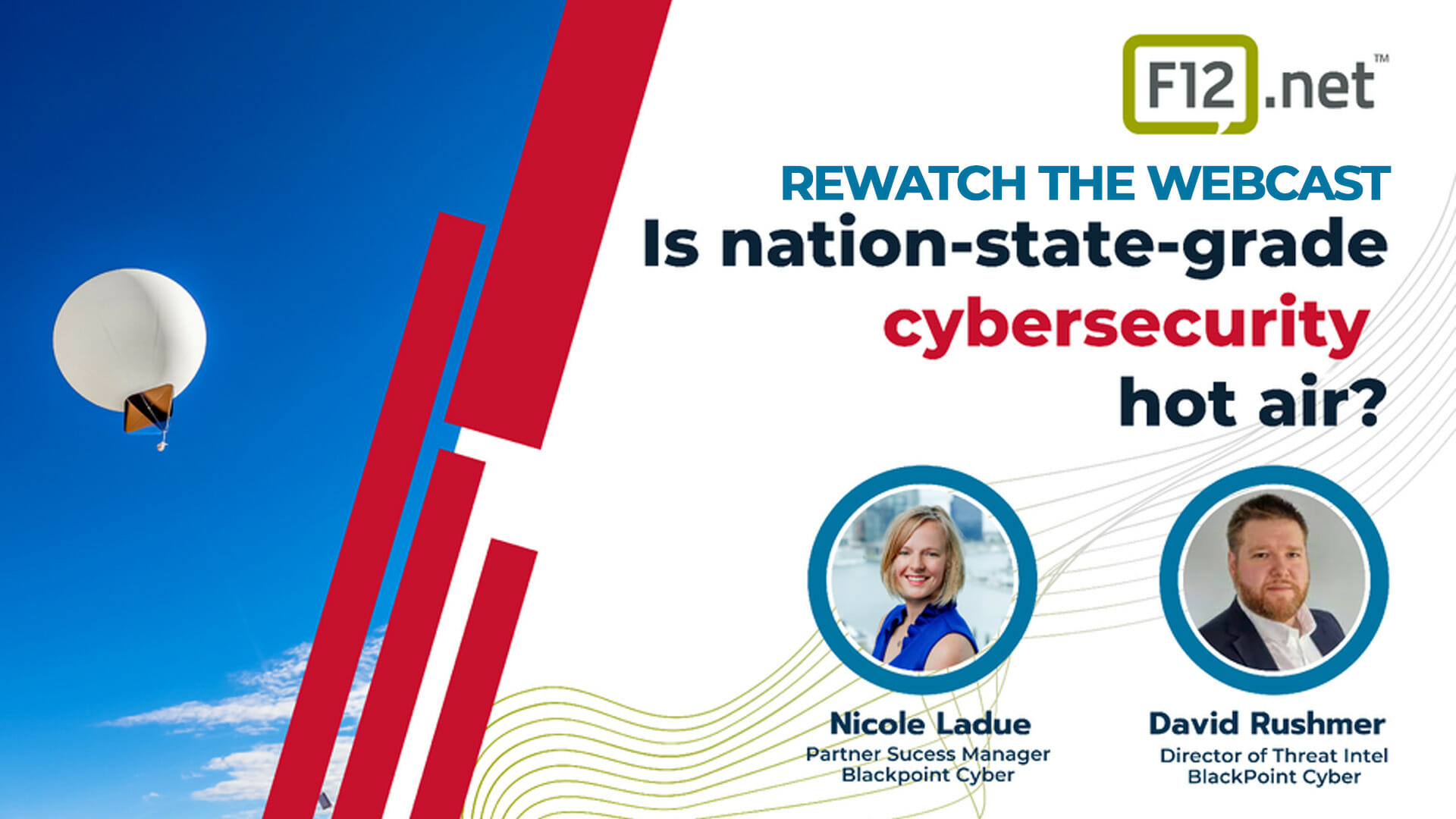 F12.net™

REWATCH THE WEBCAST

Is nation-state-grade cybersecurity hot air?

Nicole Ladue
Partner Sucess Manager
Blackpoint Cyber

David Rushmer
Director of Threat Intel
BlackPoint Cyber